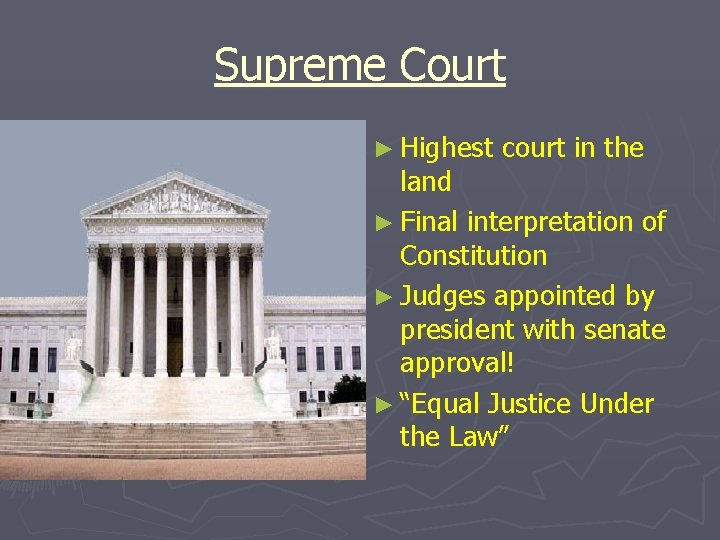 Supreme Court

► Highest court in the land
► Final interpretation of Constitution
► Judges appointed by president with senate approval!
► "Equal Justice Under the Law"